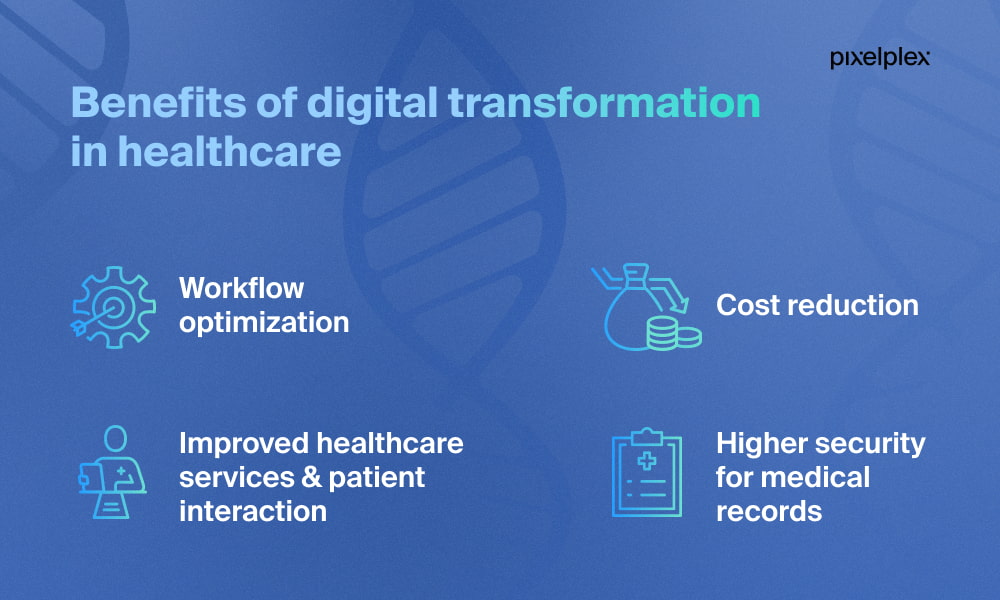 pixelplex

Benefits of digital transformation in healthcare

Workflow optimization

Cost reduction

Improved healthcare services & patient interaction

Higher security for medical records